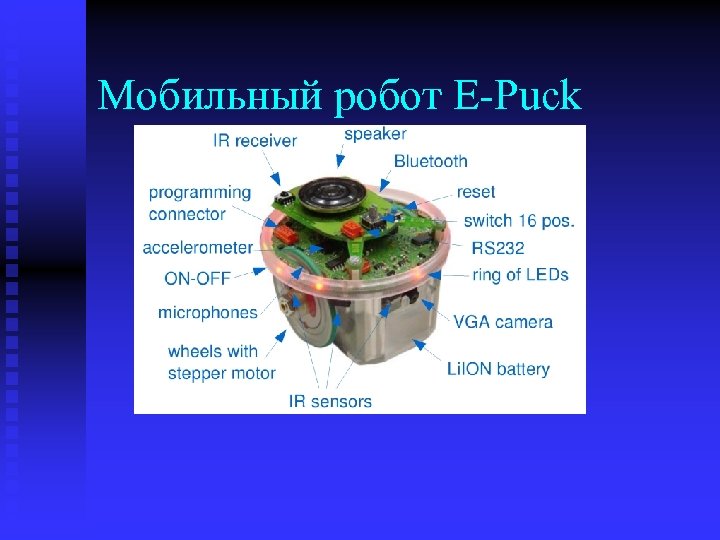 Мобильный робот E-Puck

IR receiver
speaker
Bluetooth
programming connector
reset
switch 16 pos.
accelerometer
RS232
ON-OFF
ring of LEDs
microphones
VGA camera
wheels with stepper motor
LiION battery
IR sensors